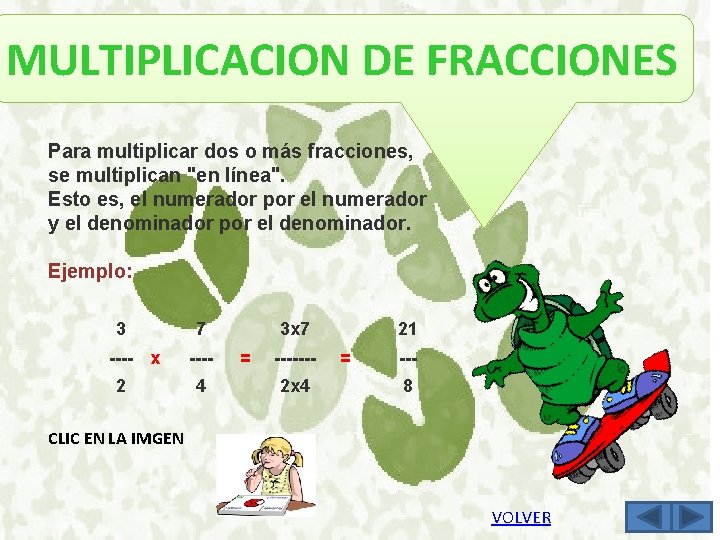 MULTIPLICACION DE FRACCIONES

Para multiplicar dos o más fracciones, se multiplican "en línea". Esto es, el numerador por el numerador y el denominador por el denominador.

Ejemplo:

$\frac{3}{2} \times \frac{7}{4} = \frac{3x7}{2x4} = \frac{21}{8}$

CLIC EN LA IMGEN

VOLVER